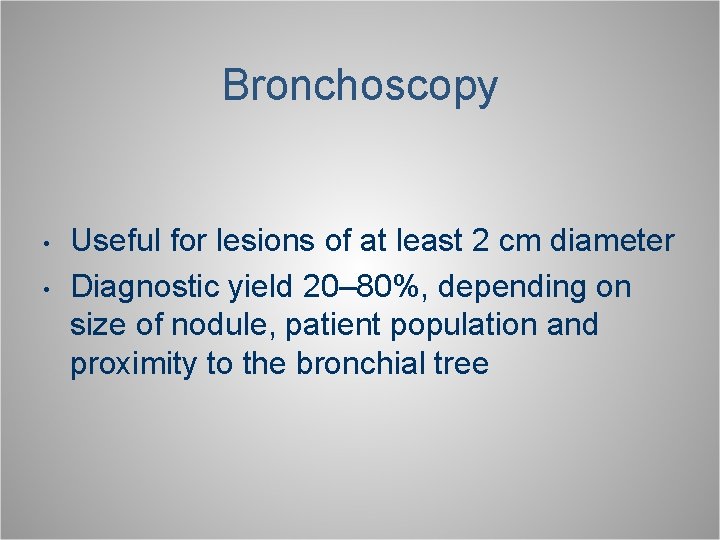 Bronchoscopy

• Useful for lesions of at least 2 cm diameter
• Diagnostic yield 20–80%, depending on size of nodule, patient population and proximity to the bronchial tree